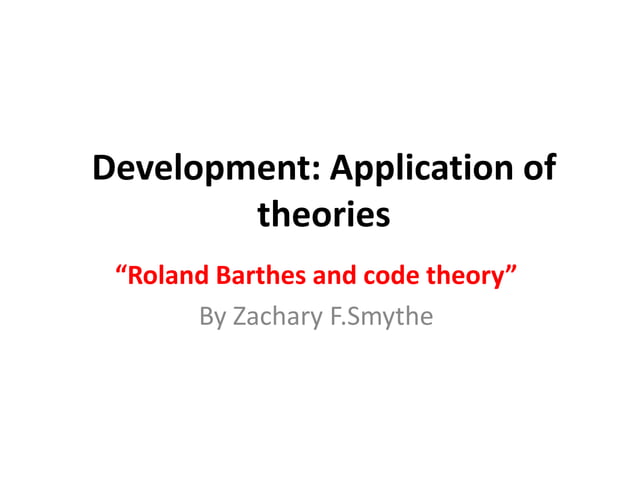 Development: Application of theories

“Roland Barthes and code theory”

By Zachary F.Smythe